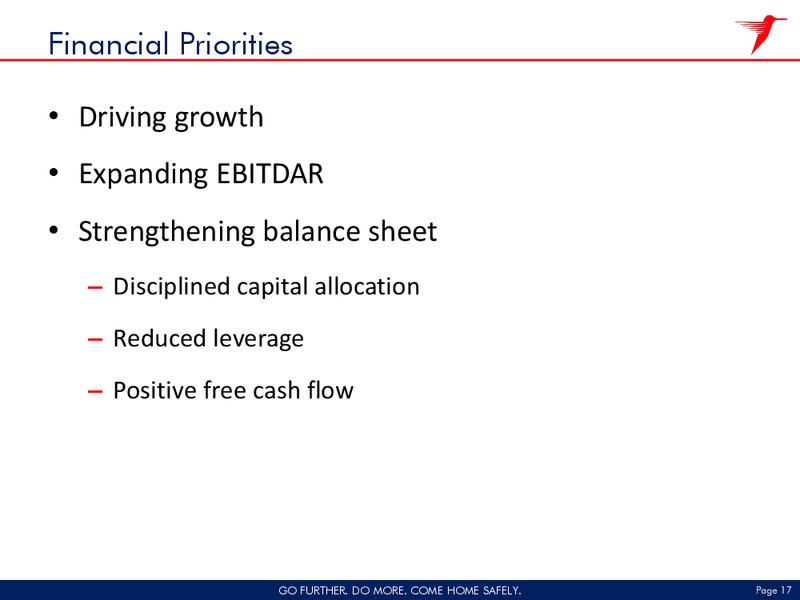 Financial Priorities

• Driving growth

• Expanding EBITDAR

• Strengthening balance sheet

– Disciplined capital allocation

– Reduced leverage

– Positive free cash flow

GO FURTHER. DO MORE. COME HOME SAFELY.

Page 17